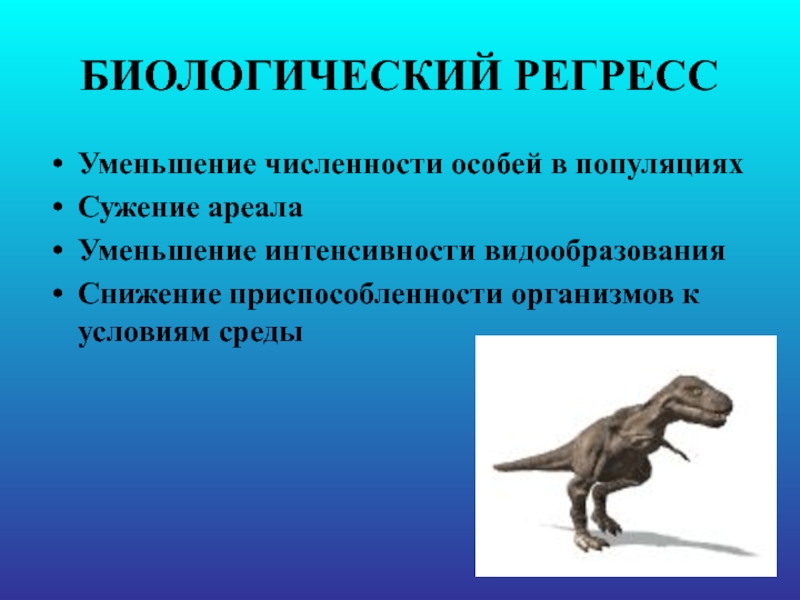 БИОЛОГИЧЕСКИЙ РЕГРЕСС

• Уменьшение численности особей в популяциях
• Сужение ареала
• Уменьшение интенсивности видообразования
• Снижение приспособленности организмов к условиям среды